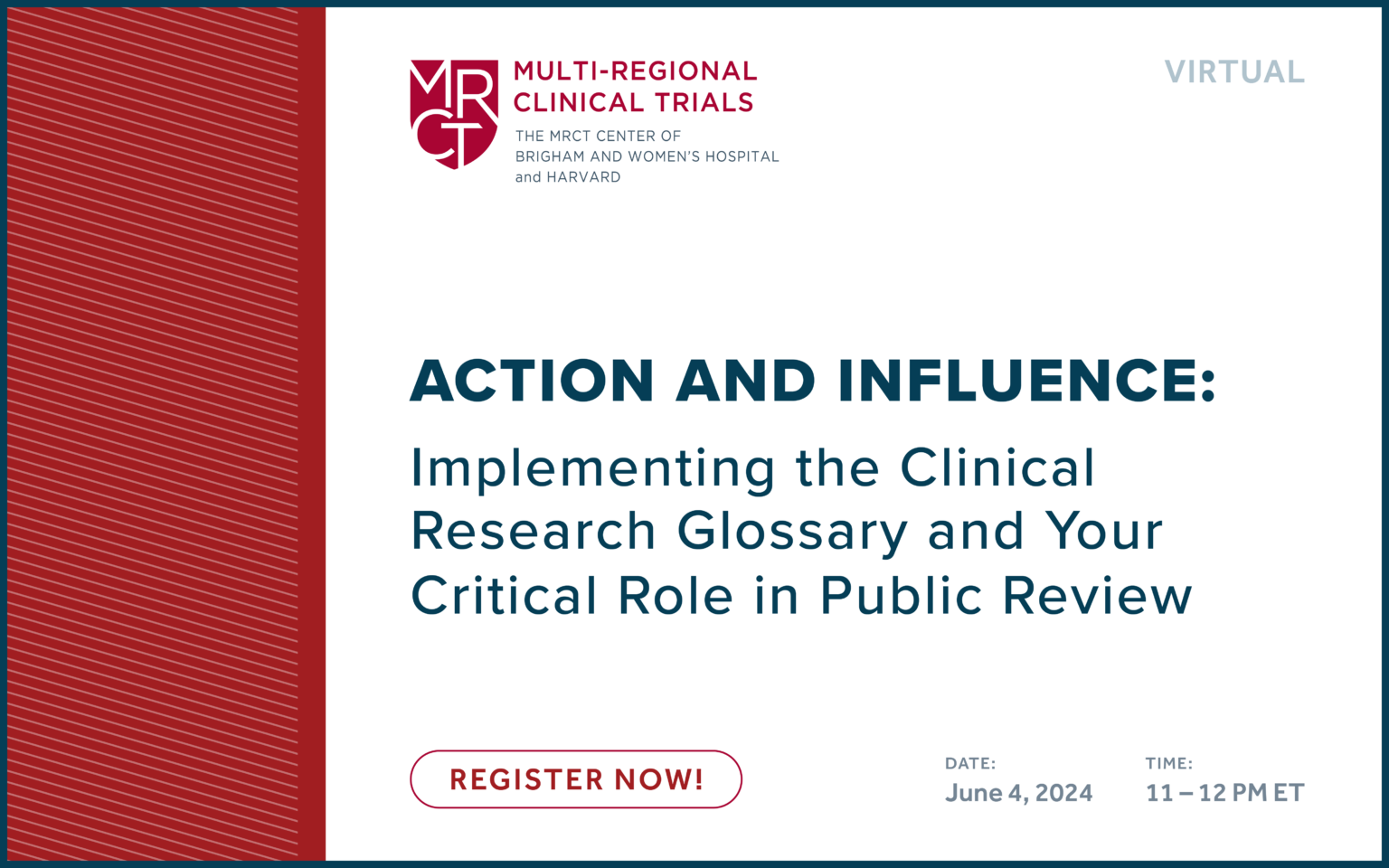 MRCT

MULTI-REGIONAL CLINICAL TRIALS

THE MRCT CENTER OF BRIGHAM AND WOMEN'S HOSPITAL and HARVARD

VIRTUAL

ACTION AND INFLUENCE:

Implementing the Clinical Research Glossary and Your Critical Role in Public Review

REGISTER NOW!

DATE:
June 4, 2024

TIME:
11 – 12 PM ET